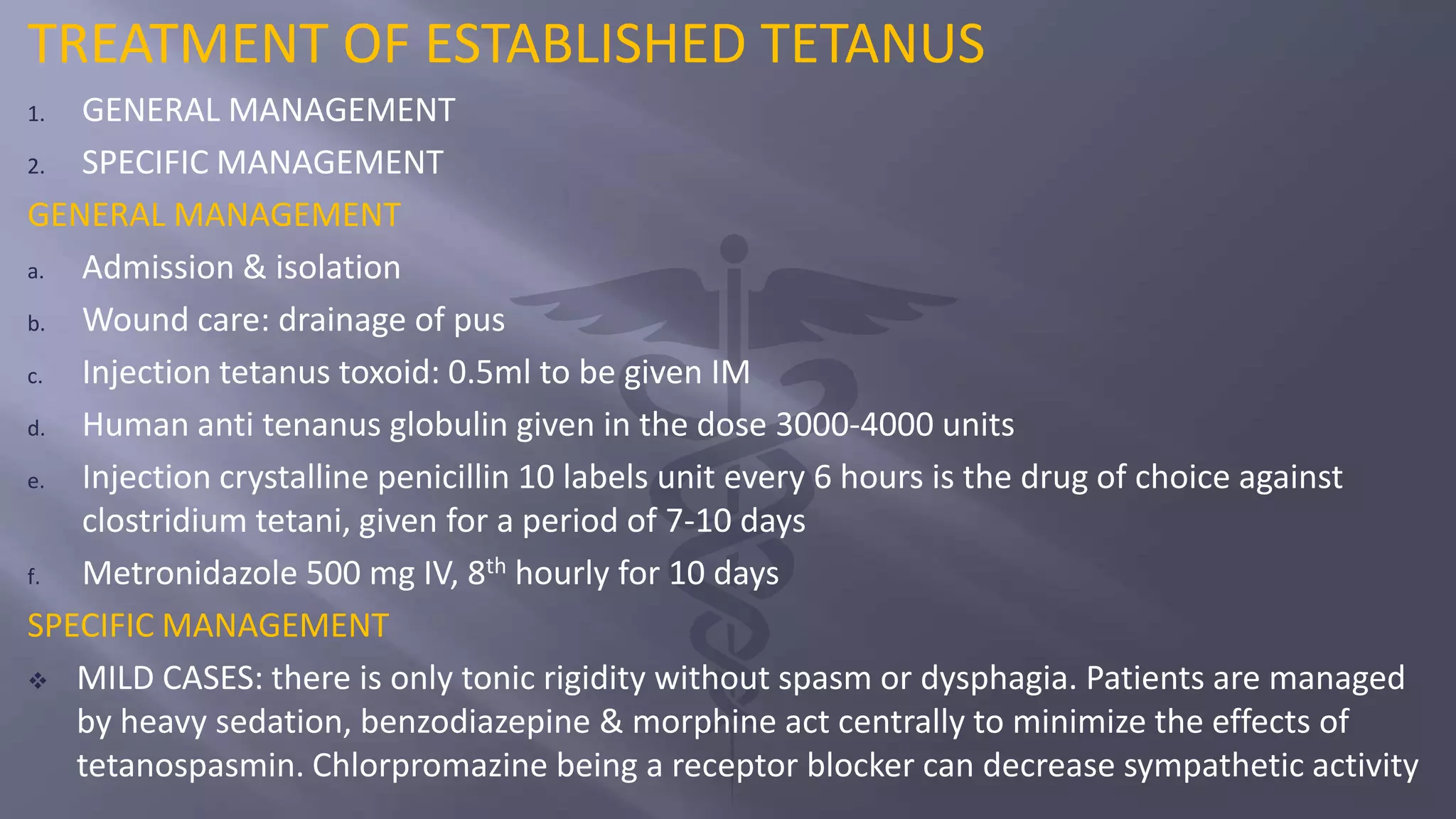 TREATMENT OF ESTABLISHED TETANUS

1. GENERAL MANAGEMENT
2. SPECIFIC MANAGEMENT

GENERAL MANAGEMENT

a. Admission & isolation
b. Wound care: drainage of pus
c. Injection tetanus toxoid: 0.5ml to be given IM
d. Human anti tenanus globulin given in the dose 3000-4000 units
e. Injection crystalline penicillin 10 labels unit every 6 hours is the drug of choice against clostridium tetani, given for a period of 7-10 days
f. Metronidazole 500 mg IV, 8$^{th}$ hourly for 10 days

SPECIFIC MANAGEMENT

❖ MILD CASES: there is only tonic rigidity without spasm or dysphagia. Patients are managed by heavy sedation, benzodiazepine & morphine act centrally to minimize the effects of tetanospasmin. Chlorpromazine being a receptor blocker can decrease sympathetic activity